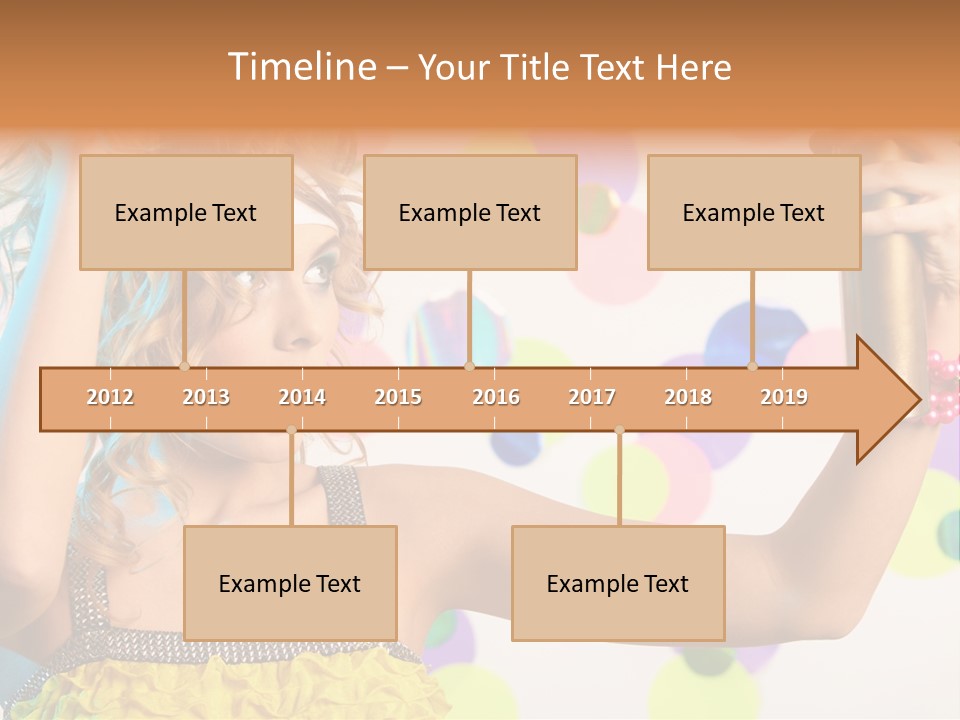 Timeline – Your Title Text Here

Example Text

Example Text

Example Text

2012 2013 2014 2015 2016 2017 2018 2019

Example Text

Example Text